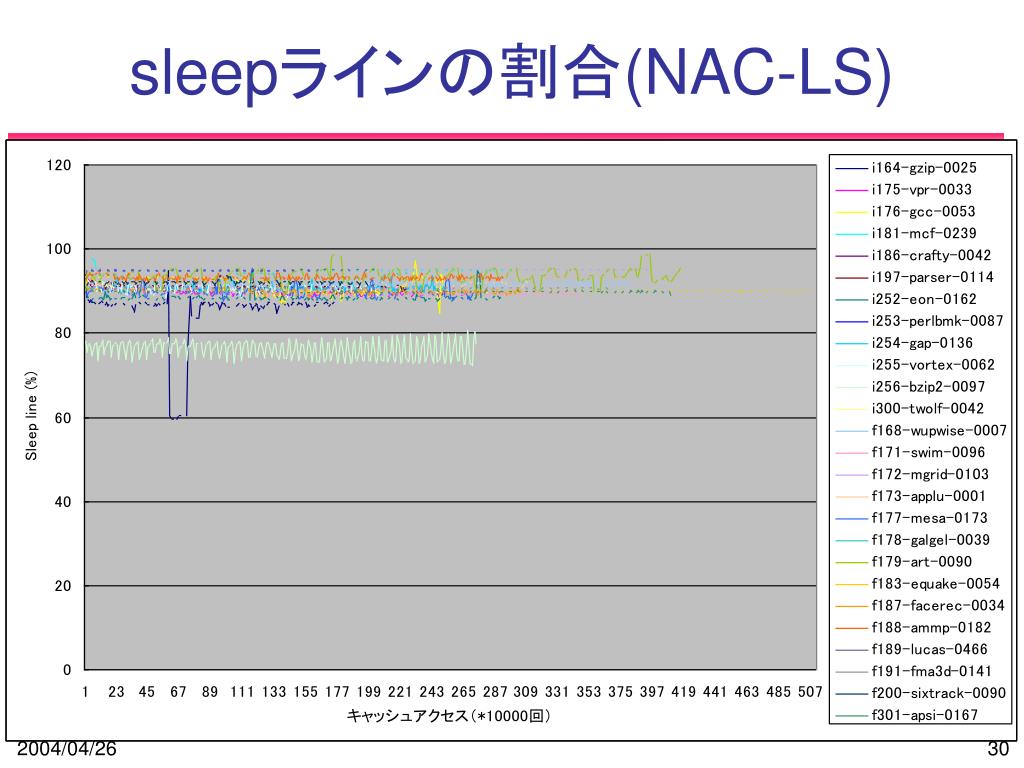 sleepラインの割合(NAC-LS)

120
100
80
60
40
20
0

Sleep line (%)

1 23 45 67 89 111 133 155 177 199 221 243 265 287 309 331 353 375 397 419 441 463 485 507

キャッシュアクセス(*10000回)

i164-gzip-0025
i175-vpr-0033
i176-gcc-0053
i181-mcf-0239
i186-crafty-0042
i197-parser-0114
i252-eon-0162
i253-perlbmk-0087
i254-gap-0136
i255-vortex-0062
i256-bzip2-0097
i300-twolf-0042
f168-wupwise-0007
f171-swim-0096
f172-mgrid-0103
f173-applu-0001
f177-mesa-0173
f178-galgel-0039
f179-art-0090
f183-equake-0054
f187-facerec-0034
f188-ammp-0182
f189-lucas-0466
f191-fma3d-0141
f200-sixtrack-0090
f301-apsi-0167

2004/04/26

30